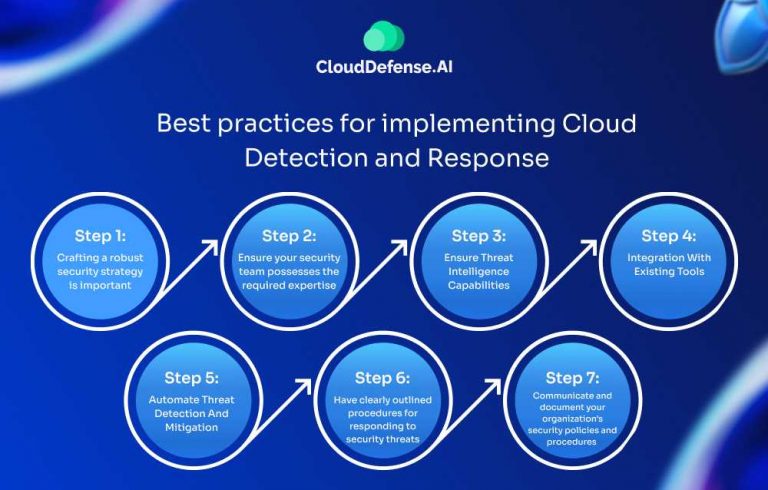 CloudDefense.AI

Best practices for implementing Cloud Detection and Response

Step 1:
Crafting a robust security strategy is Important

Step 2:
Ensure your security team possesses the required expertise

Step 3:
Ensure Threat Intelligence Capabilities

Step 4:
Integration With Existing Tools

Step 5:
Automate Threat Detection And Mitigation

Step 6:
Have clearly outlined procedures for responding to security threats

Step 7:
Communicate and document your organization's security policies and procedures